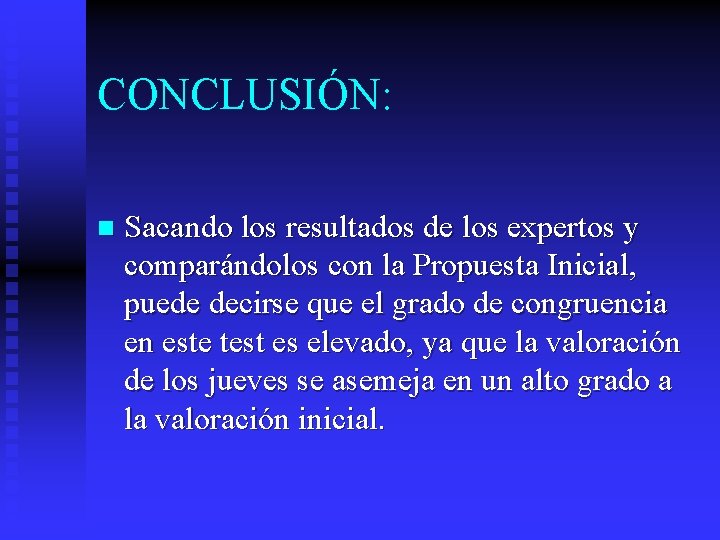 CONCLUSIÓN:

Sacando los resultados de los expertos y comparándolos con la Propuesta Inicial, puede decirse que el grado de congruencia en este test es elevado, ya que la valoración de los jueves se asemeja en un alto grado a la valoración inicial.